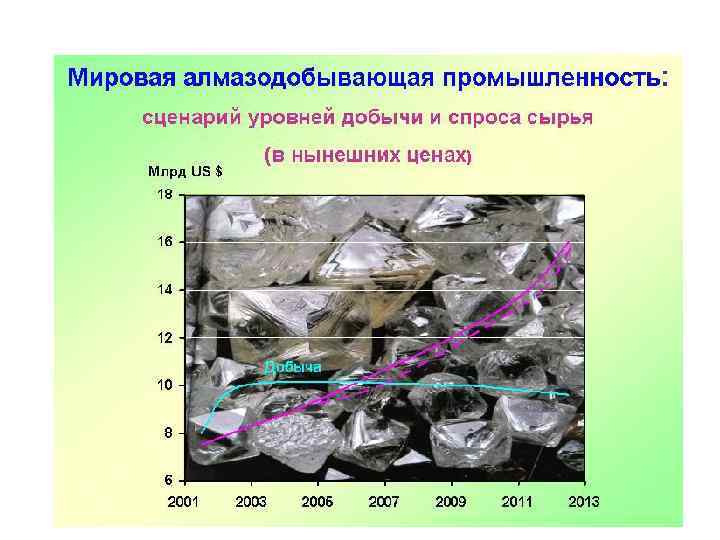 Мировая алмазодобывающая промышленность:

сценарий уровней добычи и спроса сырья

(в нынешних ценах)

Млрд US $

18

16

14

12

10

8

6

Добыча

2001 2003 2005 2007 2009 2011 2013